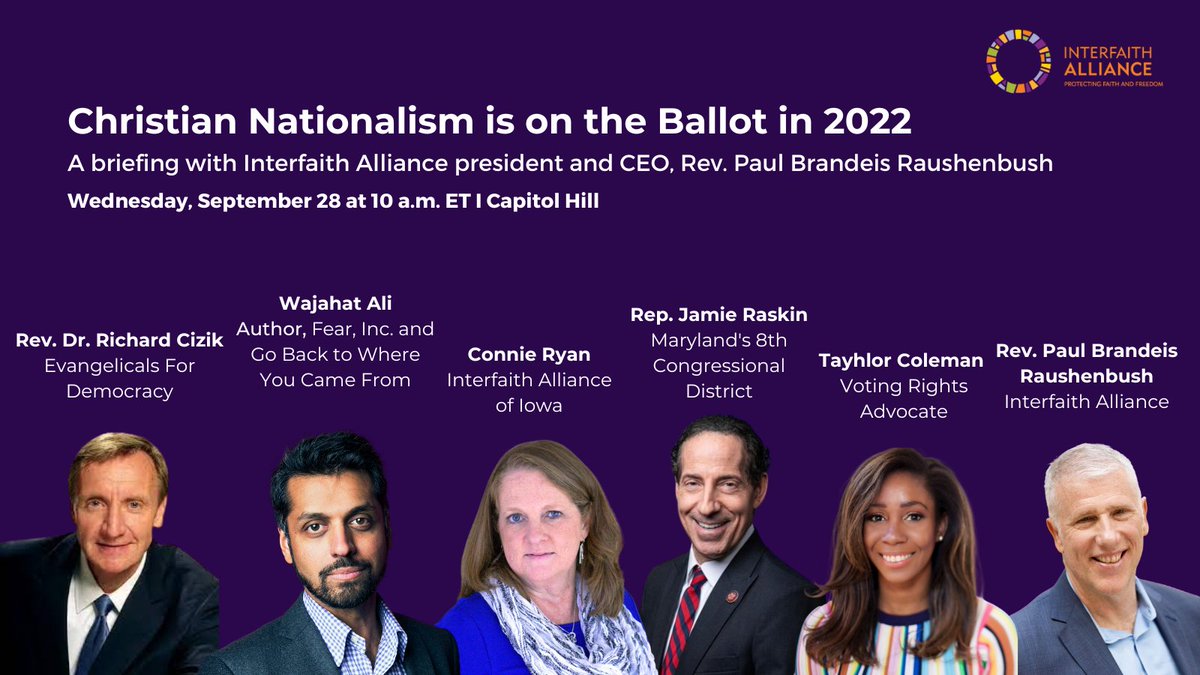 INTERFAITH ALLIANCE
PROTECTING FAITH AND FREEDOM

Christian Nationalism is on the Ballot in 2022

A briefing with Interfaith Alliance president and CEO, Rev. Paul Brandeis Raushenbush

Wednesday, September 28 at 10 a.m. ET I Capitol Hill

Rev. Dr. Richard Cizik
Evangelicals For Democracy

Wajahat Ali
Author, Fear, Inc. and Go Back to Where You Came From

Connie Ryan
Interfaith Alliance of Iowa

Rep. Jamie Raskin
Maryland's 8th Congressional District

Tayhlor Coleman
Voting Rights Advocate

Rev. Paul Brandeis Raushenbush
Interfaith Alliance